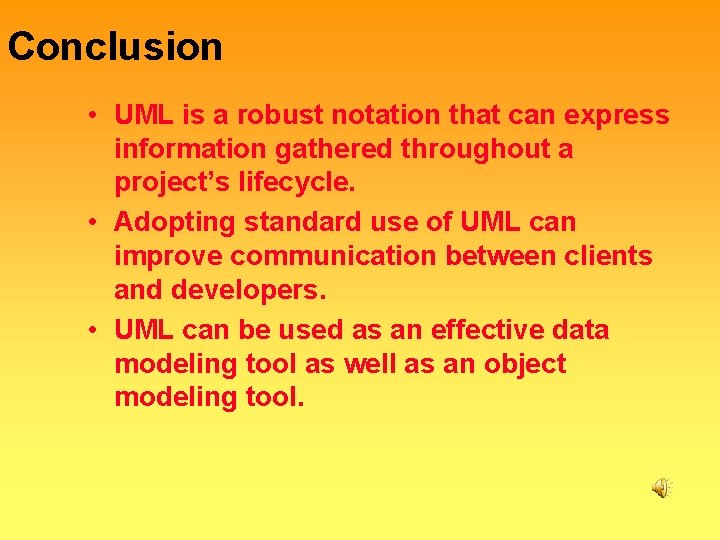 Conclusion

• UML is a robust notation that can express information gathered throughout a project's lifecycle.
• Adopting standard use of UML can improve communication between clients and developers.
• UML can be used as an effective data modeling tool as well as an object modeling tool.